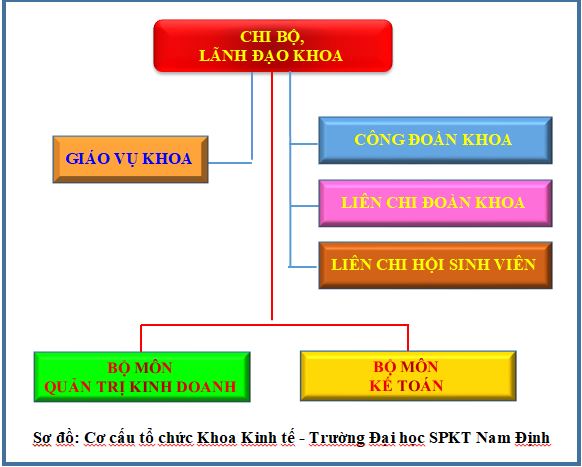 CHI BỘ,
LÃNH ĐẠO KHOA

GIÁO VỤ KHOA

CÔNG ĐOÀN KHOA

LIÊN CHI ĐOÀN KHOA

LIÊN CHI HỘI SINH VIÊN

BỘ MÔN
QUẢN TRỊ KINH DOANH

BỘ MÔN
KẾ TOÁN

Sơ đồ: Cơ cấu tổ chức Khoa Kinh tế - Trường Đại học SPKT Nam Định